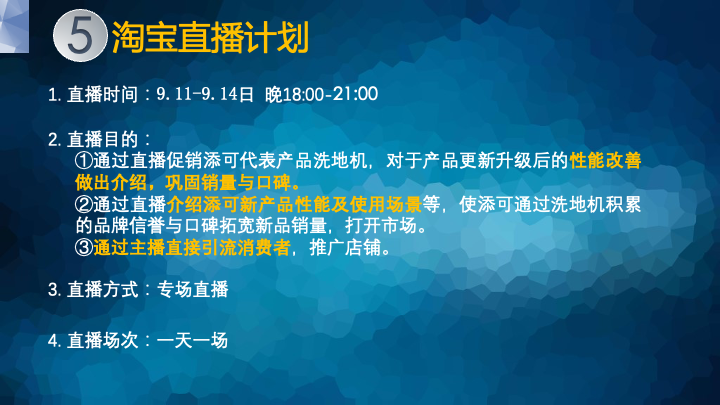 5 淘宝直播计划

1. 直播时间：9.11-9.14日 晚18:00-21:00

2. 直播目的：
①通过直播促销添可代表产品洗地机，对于产品更新升级后的性能改善做出介绍，巩固销量与口碑。
②通过直播介绍添可新产品性能及使用场景等，使添可通过洗地机积累的品牌信誉与口碑拓宽新品销量，打开市场。
③通过主播直接引流消费者，推广店铺。

3. 直播方式：专场直播

4. 直播场次：一天一场